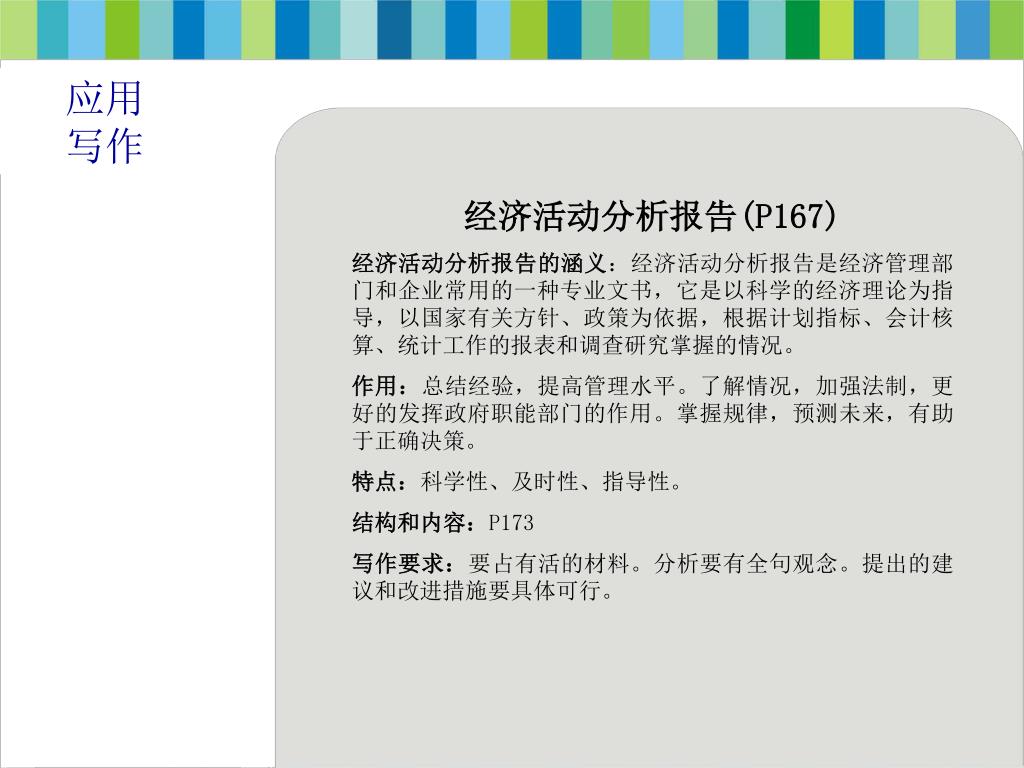 应用写作

经济活动分析报告(P167)

经济活动分析报告的涵义：经济活动分析报告是经济管理部门和企业常用的一种专业文书，它是以科学的经济理论为指导，以国家有关方针、政策为依据，根据计划指标、会计核算、统计工作的报表和调查研究掌握的情况。

作用：总结经验，提高管理水平。了解情况，加强法制，更好的发挥政府职能部门的作用。掌握规律，预测未来，有助于正确决策。

特点：科学性、及时性、指导性。

结构和内容：P173

写作要求：要占有活的材料。分析要有全句观念。提出的建议和改进措施要具体可行。